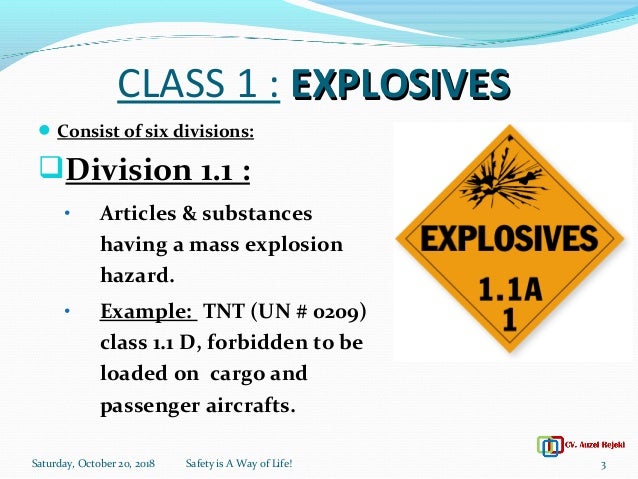 CLASS 1 : EXPLOSIVES

Consist of six divisions:

Division 1.1 :

• Articles & substances having a mass explosion hazard.

• Example: TNT (UN # 0209) class 1.1 D, forbidden to be loaded on cargo and passenger aircrafts.

EXPLOSIVES
1.1A
1

CV. Auzel Rejeki

Saturday, October 20, 2018 Safety is A Way of Life! 3